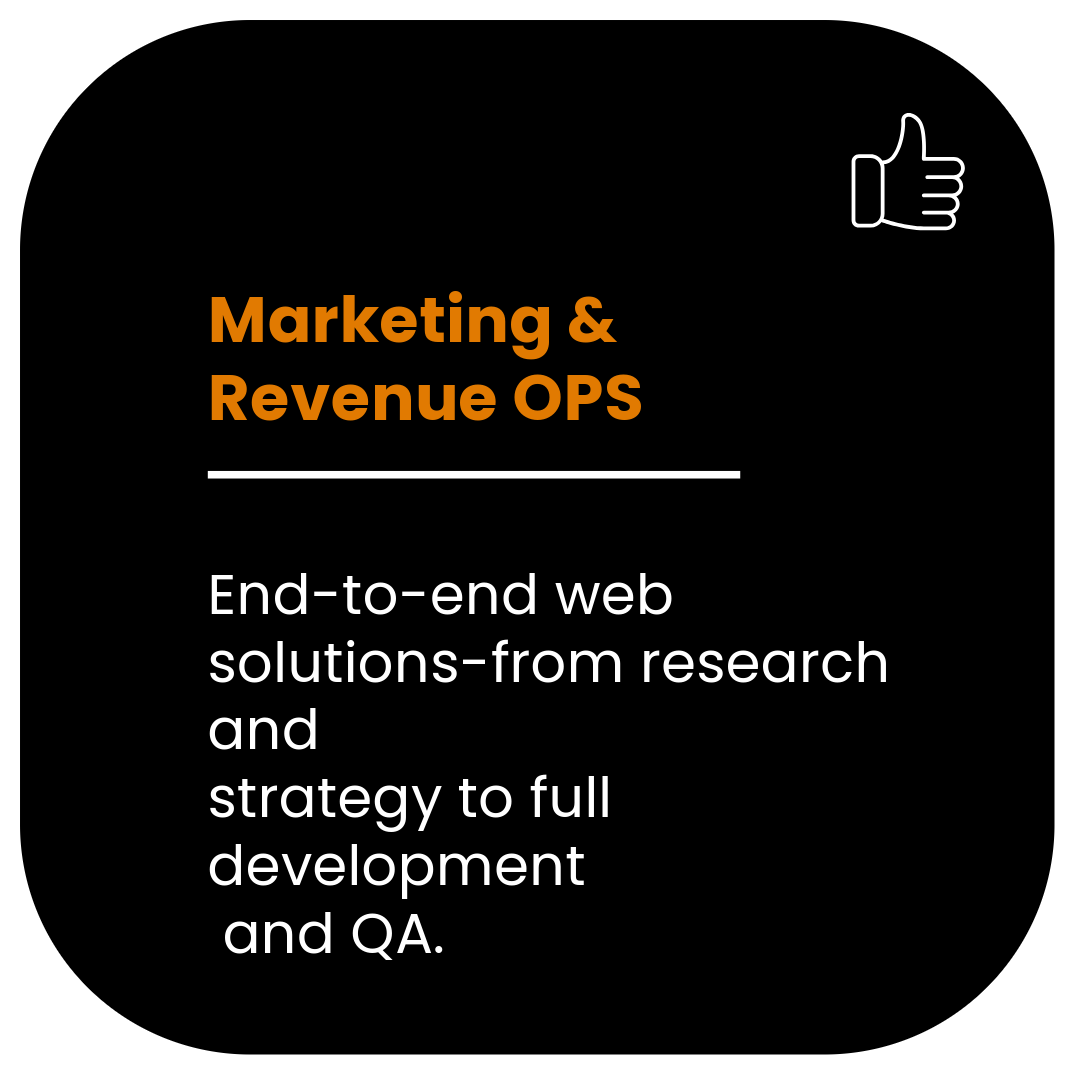 Marketing & Revenue OPS

End-to-end web solutions-from research and strategy to full development and QA.